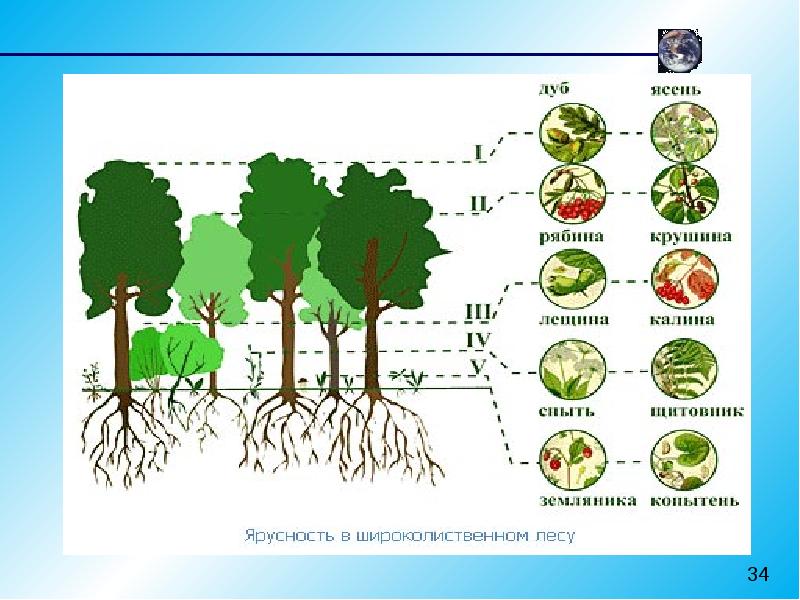 дуб

ясень

I

II

рябина

крушина

III

лещина

калина

IV

V

сныть

щитовник

земляника

копытень

Ярусность в широколиственном лесу

34